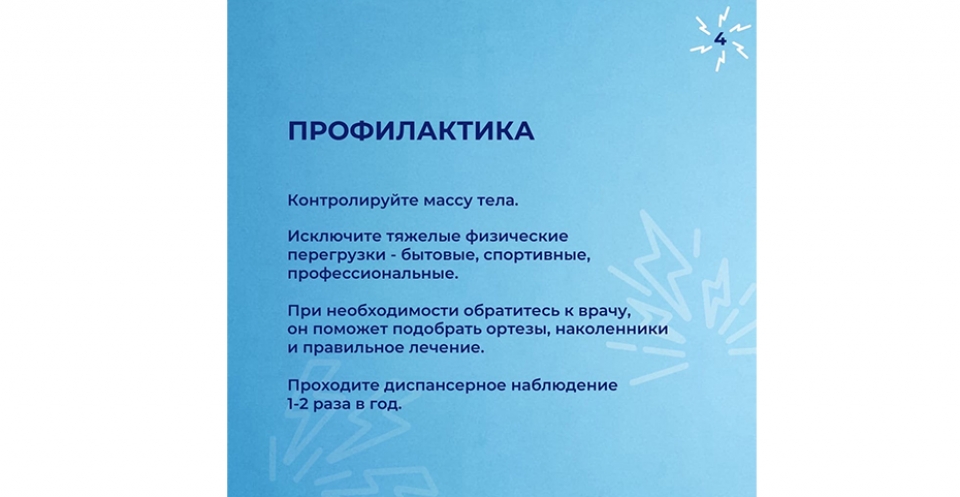 4

ПРОФИЛАКТИКА

Контролируйте массу тела.

Исключите тяжелые физические перегрузки - бытовые, спортивные, профессиональные.

При необходимости обратитесь к врачу, он поможет подобрать ортезы, наколенники и правильное лечение.

Проходите диспансерное наблюдение 1-2 раза в год.